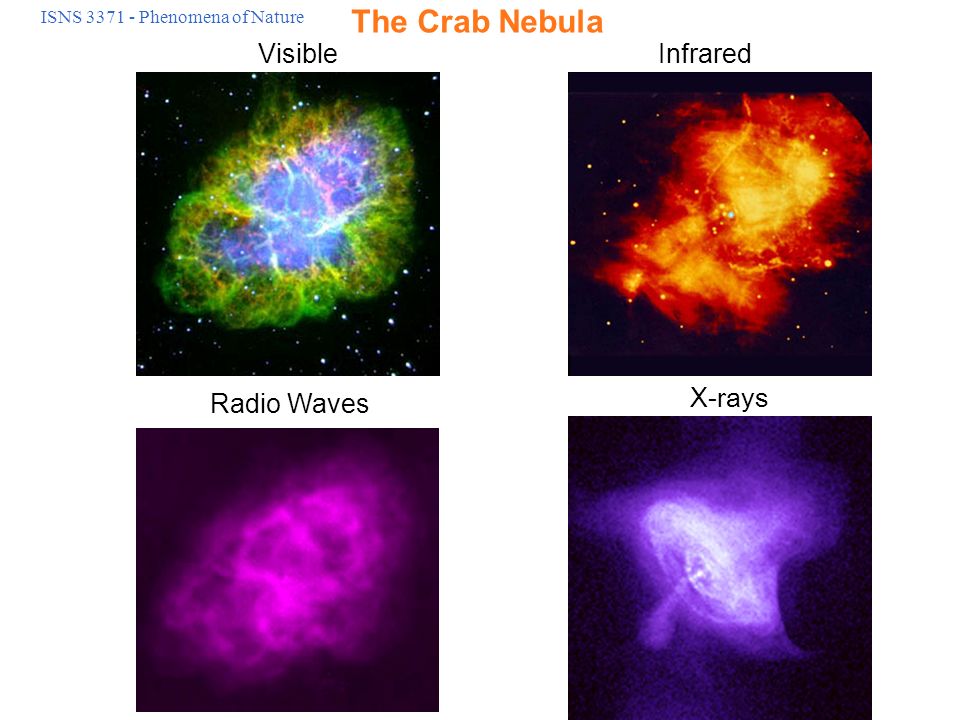 ISNS 3371 - Phenomena of Nature

The Crab Nebula

Visible

Infrared

Radio Waves

X-rays